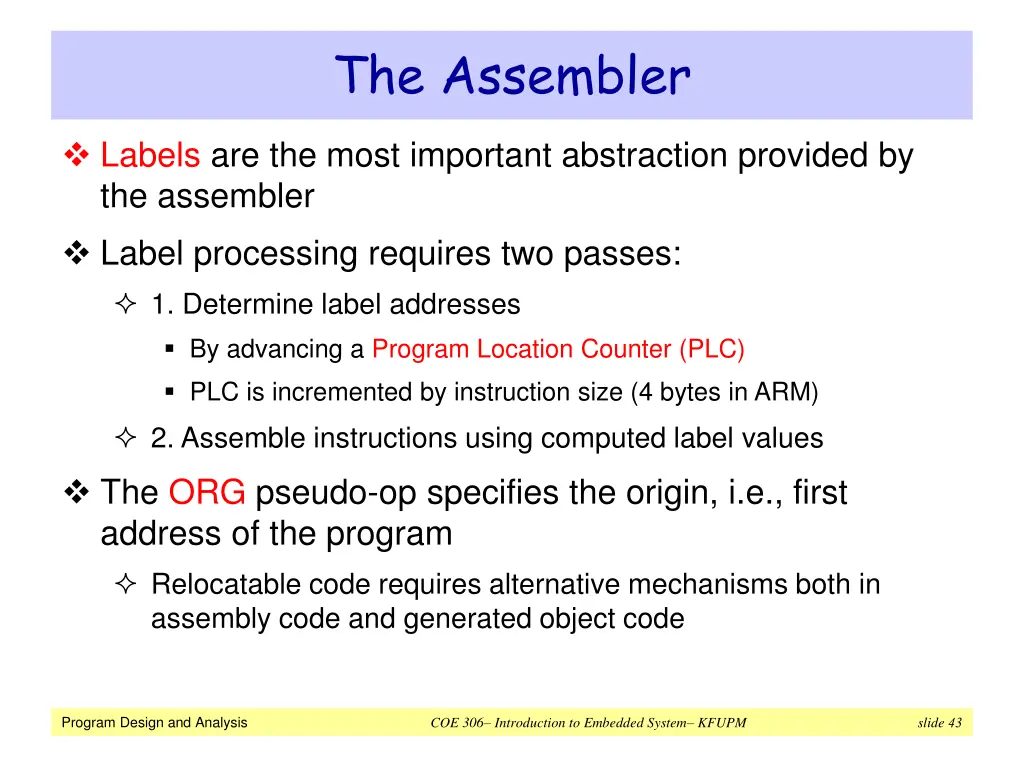 The Assembler

❖ Labels are the most important abstraction provided by the assembler

❖ Label processing requires two passes:

✧ 1. Determine label addresses

▪ By advancing a Program Location Counter (PLC)

▪ PLC is incremented by instruction size (4 bytes in ARM)

✧ 2. Assemble instructions using computed label values

❖ The ORG pseudo-op specifies the origin, i.e., first address of the program

✧ Relocatable code requires alternative mechanisms both in assembly code and generated object code

Program Design and Analysis

COE 306– Introduction to Embedded System– KFUPM

slide 43